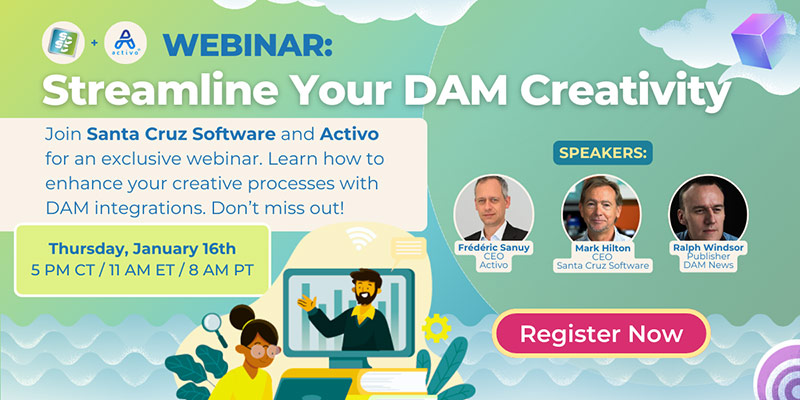 + activo

WEBINAR:

Streamline Your DAM Creativity

Join Santa Cruz Software and Activo for an exclusive webinar. Learn how to enhance your creative processes with DAM integrations. Don't miss out!

Thursday, January 16th
5 PM CT / 11 AM ET / 8 AM PT

SPEAKERS:

Frédéric Sanuy
CEO
Activo

Mark Hilton
CEO
Santa Cruz Software

Ralph Windsor
Publisher
DAM News

Register Now